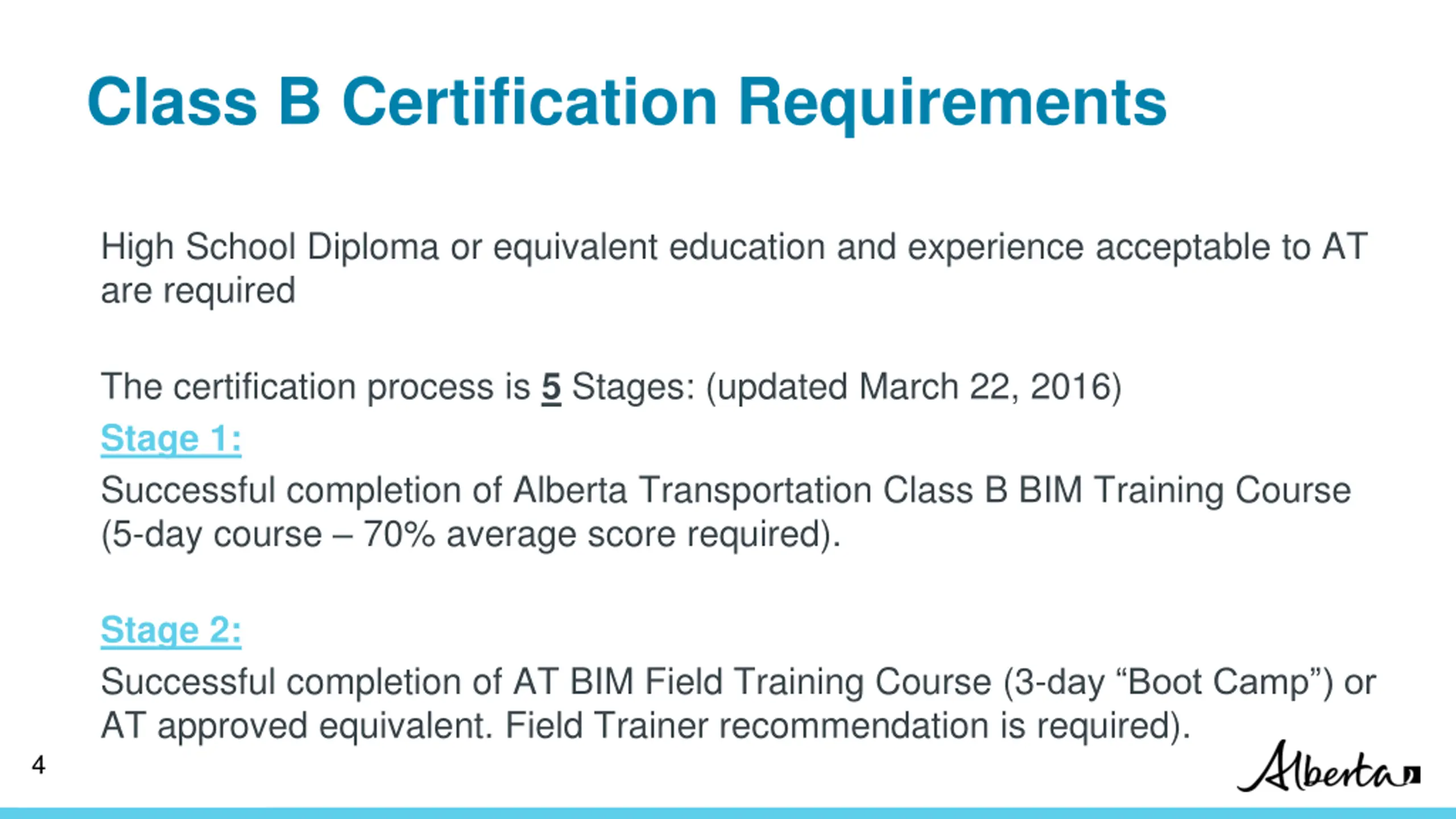 Class B Certification Requirements

High School Diploma or equivalent education and experience acceptable to AT are required

The certification process is 5 Stages: (updated March 22, 2016)

Stage 1:

Successful completion of Alberta Transportation Class B BIM Training Course (5-day course – 70% average score required).

Stage 2:

Successful completion of AT BIM Field Training Course (3-day “Boot Camp”) or AT approved equivalent. Field Trainer recommendation is required).

4

Alberta